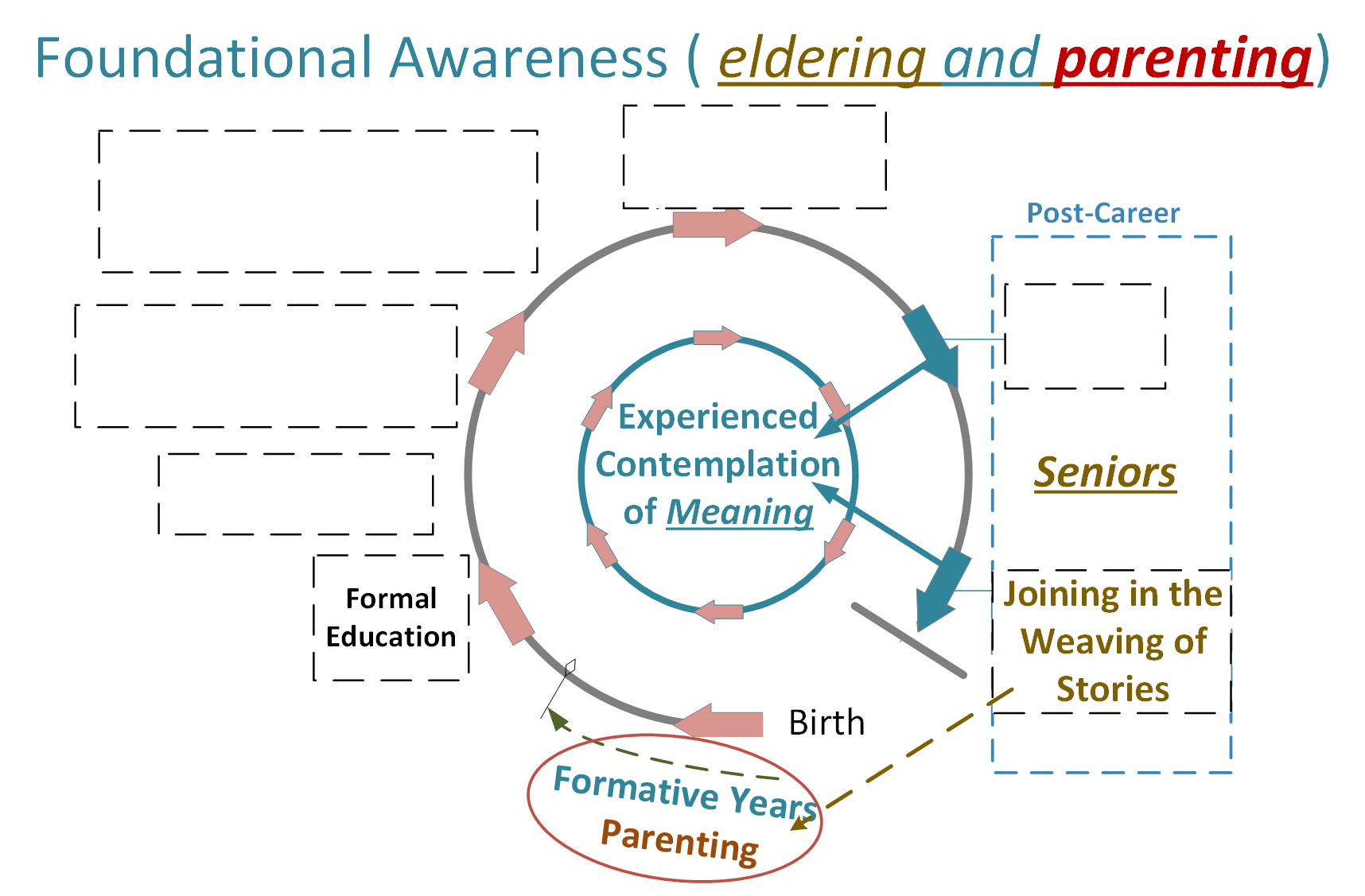 Foundational Awareness ( eldering and parenting)

Post-Career

Experienced Contemplation of Meaning

Seniors

Formal Education

Joining in the Weaving of Stories

Birth

Formative Years

Parenting